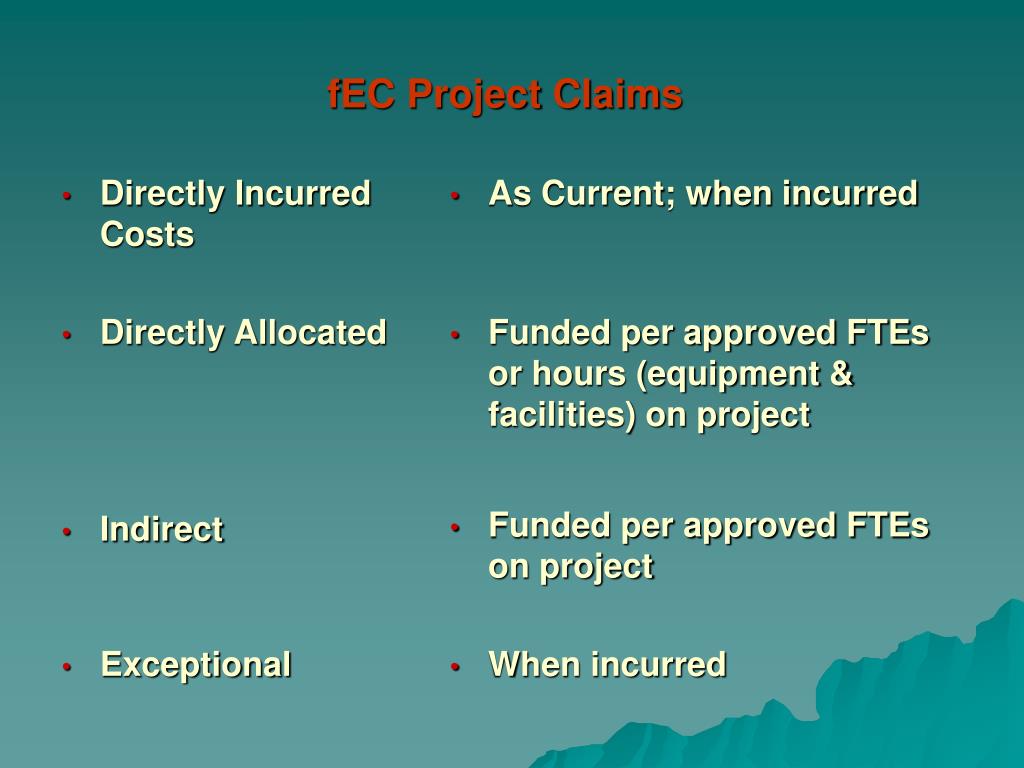 fEC Project Claims

• Directly Incurred Costs

• Directly Allocated

• Indirect

• Exceptional

• As Current; when incurred

• Funded per approved FTEs or hours (equipment & facilities) on project

• Funded per approved FTEs on project

• When incurred